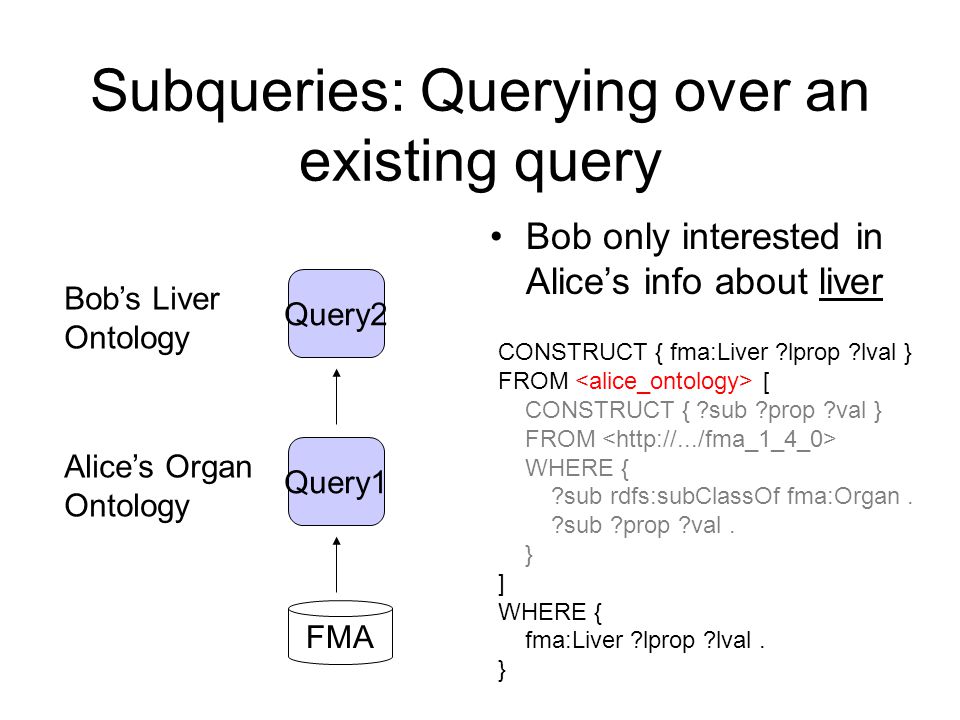 Subqueries: Querying over an existing query

Bob's Liver Ontology

Query2

Alice's Organ Ontology

Query1

FMA

• Bob only interested in Alice's info about liver

CONSTRUCT { fma:Liver ?lprop ?lval }
FROM <alice_ontology> [
CONSTRUCT { ?sub ?prop ?val }
FROM <http://.../fma_1_4_0>
WHERE {
?sub rdfs:subClassOf fma:Organ .
?sub ?prop ?val .
}
]
WHERE {
fma:Liver ?lprop ?lval .
}